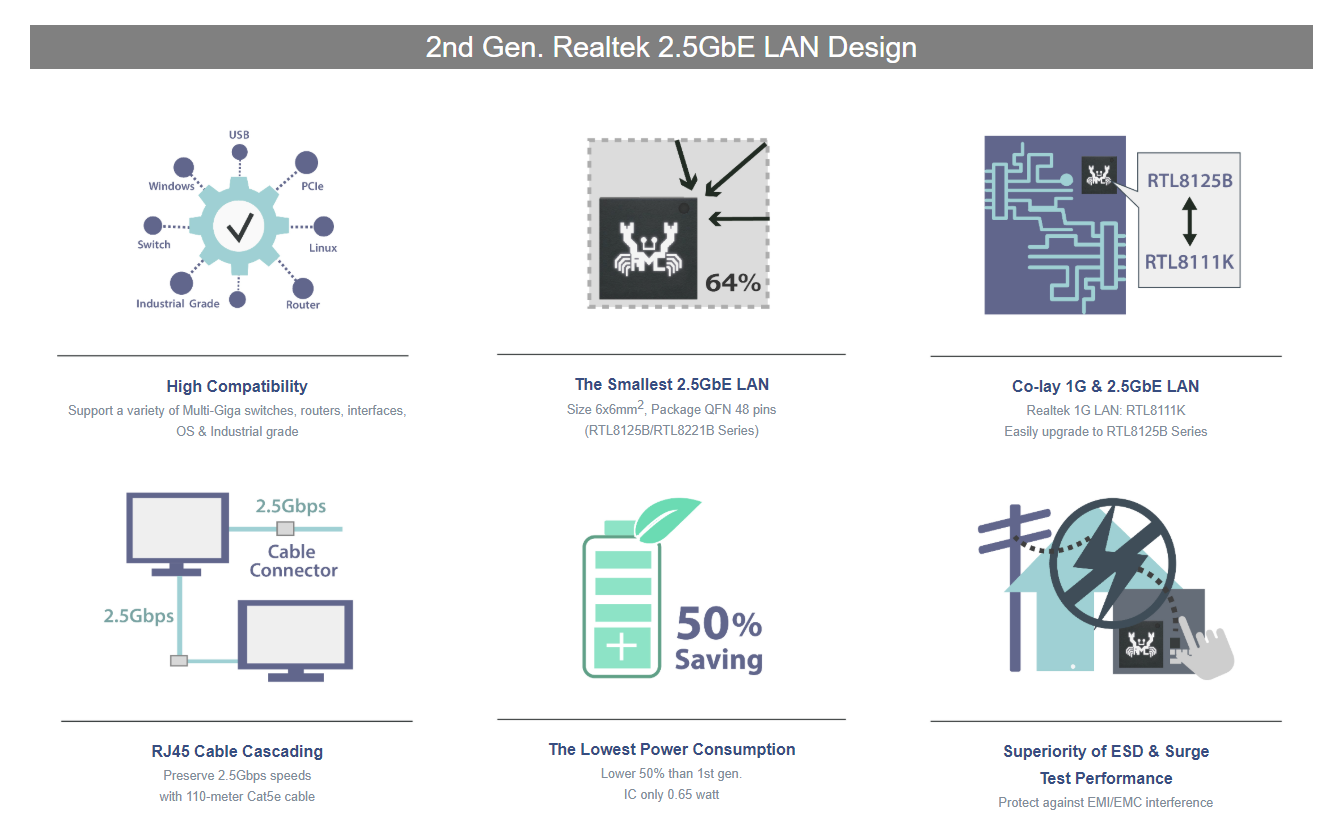 2nd Gen. Realtek 2.5GbE LAN Design

USB
Windows
PCIe
Switch
Linux
Industrial Grade
Router

High Compatibility
Support a variety of Multi-Giga switches, routers, interfaces, OS & Industrial grade

64%

The Smallest 2.5GbE LAN
Size 6x6mm$^2$, Package QFN 48 pins
(RTL8125B/RTL8221B Series)

RTL8125B
RTL8111K

Co-lay 1G & 2.5GbE LAN
Realtek 1G LAN: RTL8111K
Easily upgrade to RTL8125B Series

2.5Gbps
Cable Connector
2.5Gbps

RJ45 Cable Cascading
Preserve 2.5Gbps speeds
with 110-meter Cat5e cable

50% Saving

The Lowest Power Consumption
Lower 50% than 1st gen.
IC only 0.65 watt

Superiority of ESD & Surge Test Performance
Protect against EMI/EMC interference